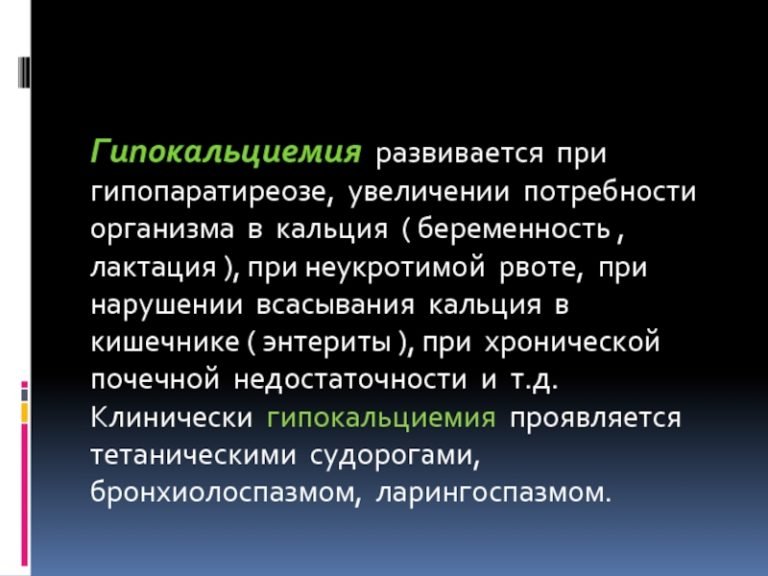 Гипокальциемия развивается при гипопаратиреозе, увеличении потребности организма в кальция ( беременность , лактация ), при неукротимой рвоте, при нарушении всасывания кальция в кишечнике ( энтериты ), при хронической почечной недостаточности и т.д. Клинически гипокальциемия проявляется тетаническими судорогами, бронхиолоспазмом, ларингоспазмом.